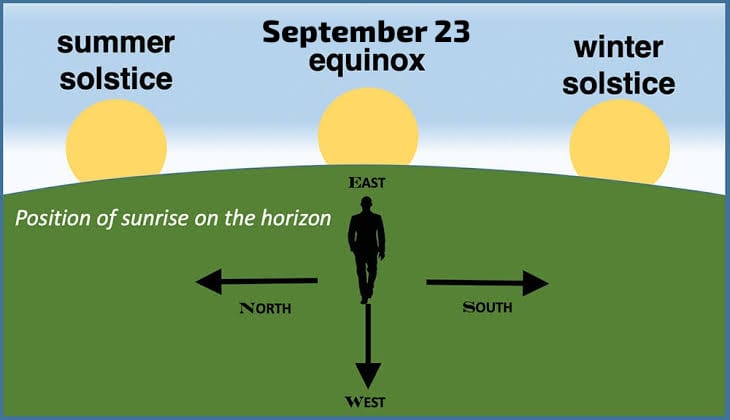 summer solstice

September 23 equinox

winter solstice

EAST

Position of sunrise on the horizon

NORTH

SOUTH

WEST